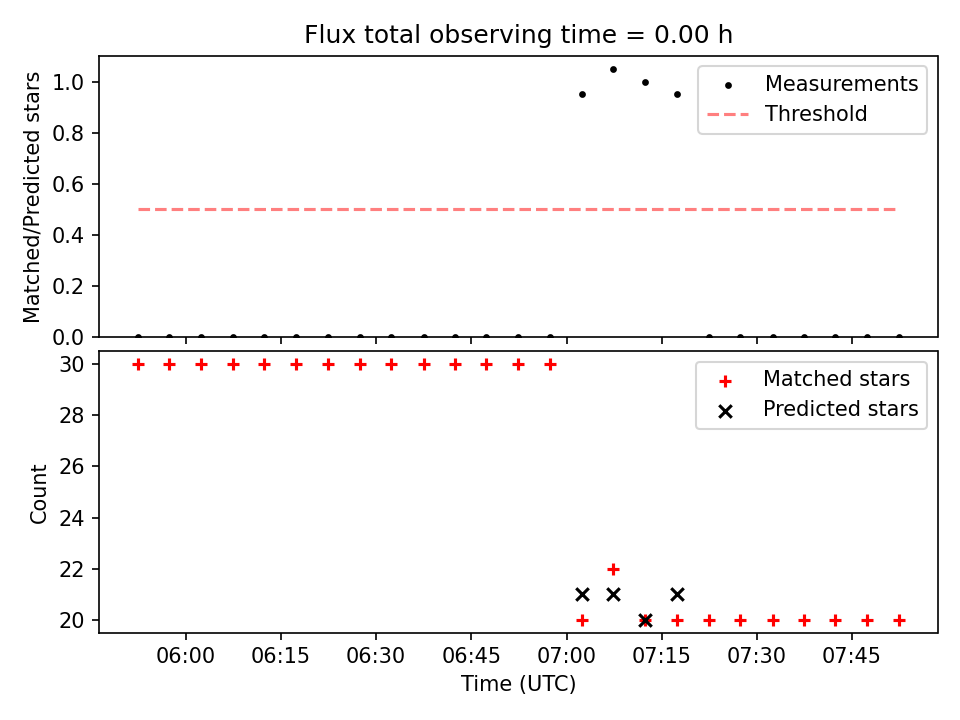 Flux total observing time = 0.00 h

Matched/Predicted stars

1.0
0.8
0.6
0.4
0.2
0.0

Measurements
Threshold

Count

30
28
26
24
22
20

Matched stars
Predicted stars

06:00 06:15 06:30 06:45 07:00 07:15 07:30 07:45

Time (UTC)